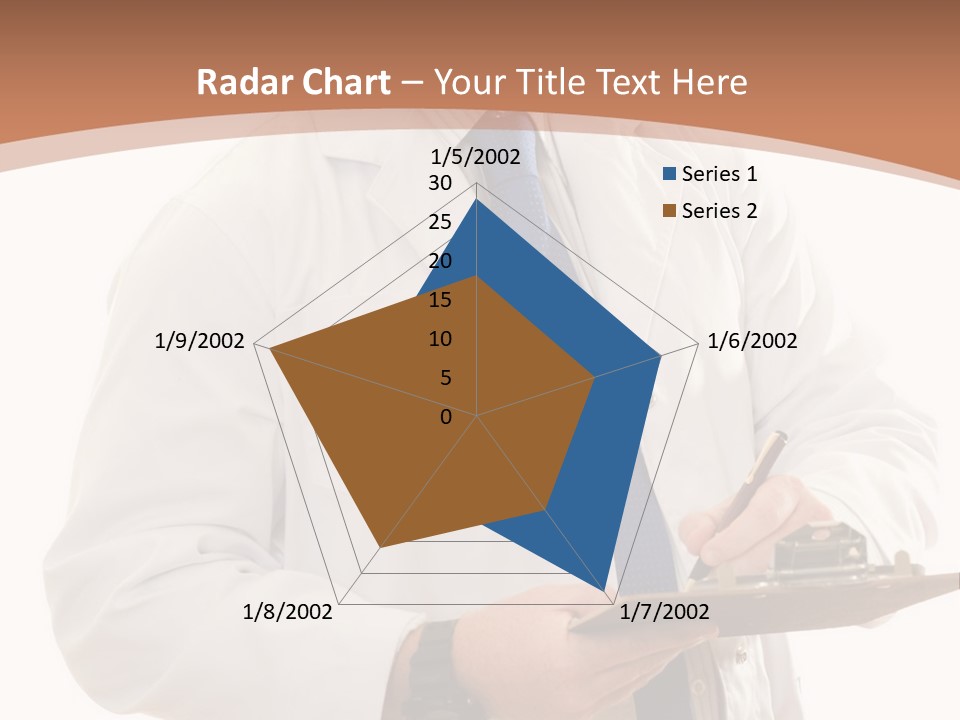 Radar Chart – Your Title Text Here

1/5/2002
30
25
20
15
10
5
0
1/6/2002
1/7/2002
1/8/2002
1/9/2002

Series 1
Series 2